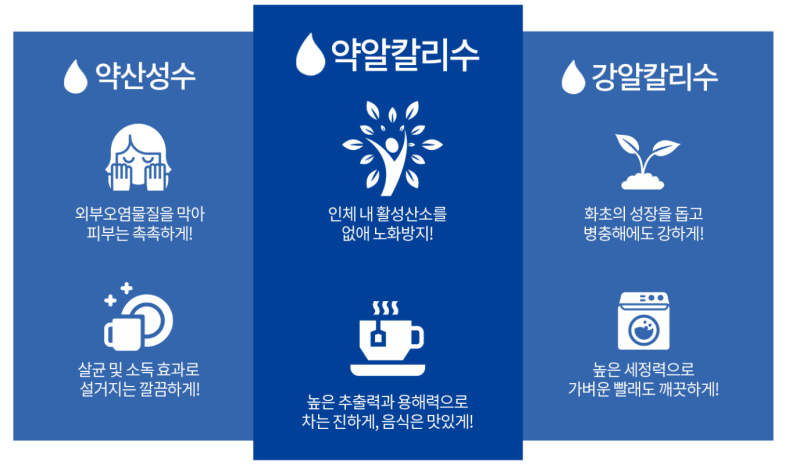 약산성수

외부오염물질을 막아
피부는 촉촉하게!

살균 및 소독 효과로
설거지는 깔끔하게!

약알칼리수

인체 내 활성산소를
없애 노화방지!

높은 추출력과 용해력으로
차는 진하게, 음식은 맛있게!

강알칼리수

화초의 성장을 돕고
병충해에도 강하게!

높은 세정력으로
가벼운 빨래도 깨끗하게!